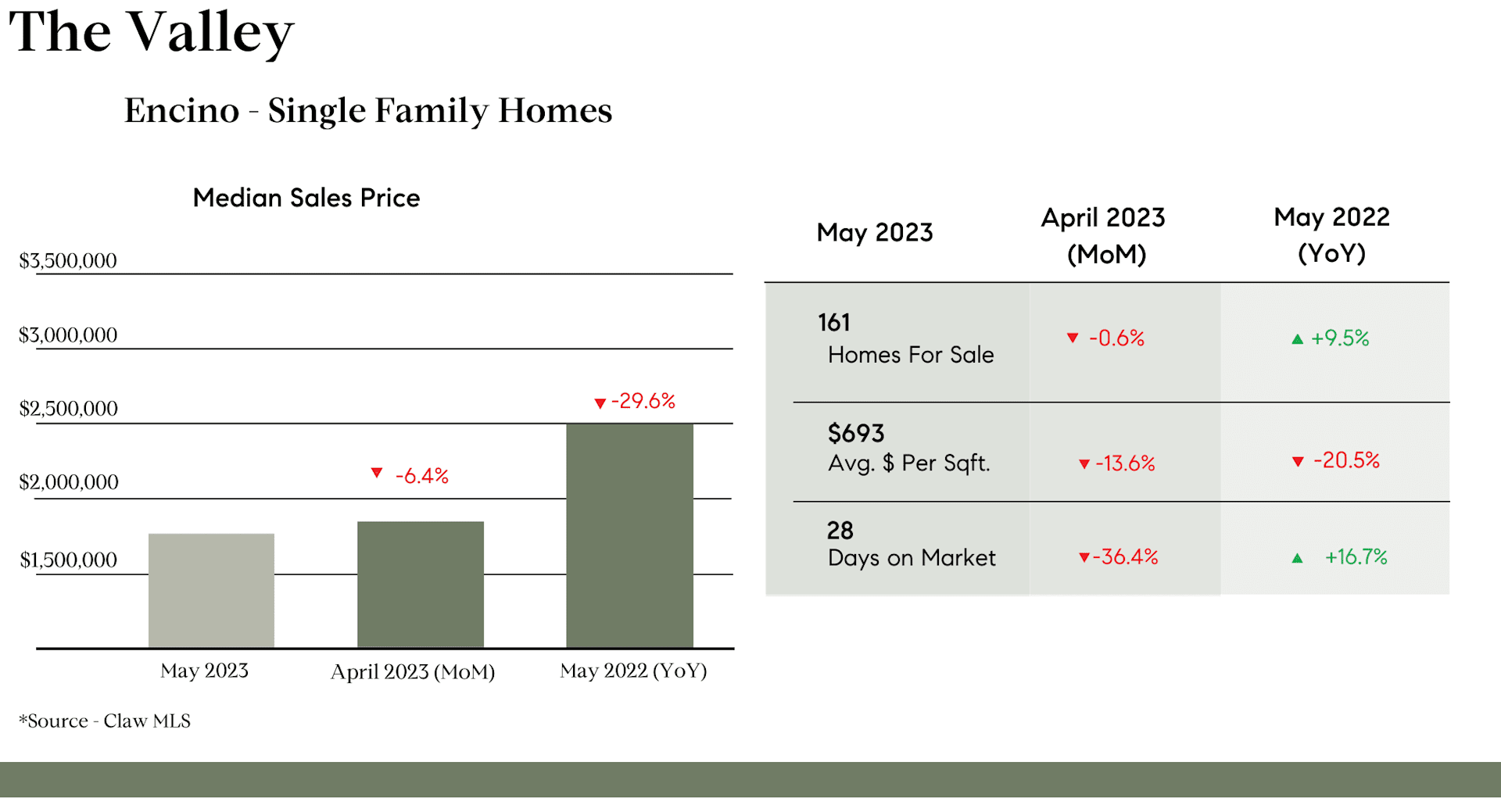 The Valley

Encino - Single Family Homes

Median Sales Price

$3,500,000
$3,000,000
$2,500,000
$2,000,000
$1,500,000

▼ -6.4%
▼ -29.6%

May 2023
April 2023 (MoM)
May 2022 (YoY)

*Source - Claw MLS

| May 2023 | April 2023 (MoM) | May 2022 (YoY) |
|---|---|---|
| 161 Homes For Sale | ▼ -0.6% | ▲ +9.5% |
| $693 Avg. $ Per Sqft. | ▼ -13.6% | ▼ -20.5% |
| 28 Days on Market | ▼ -36.4% | ▲ +16.7% |